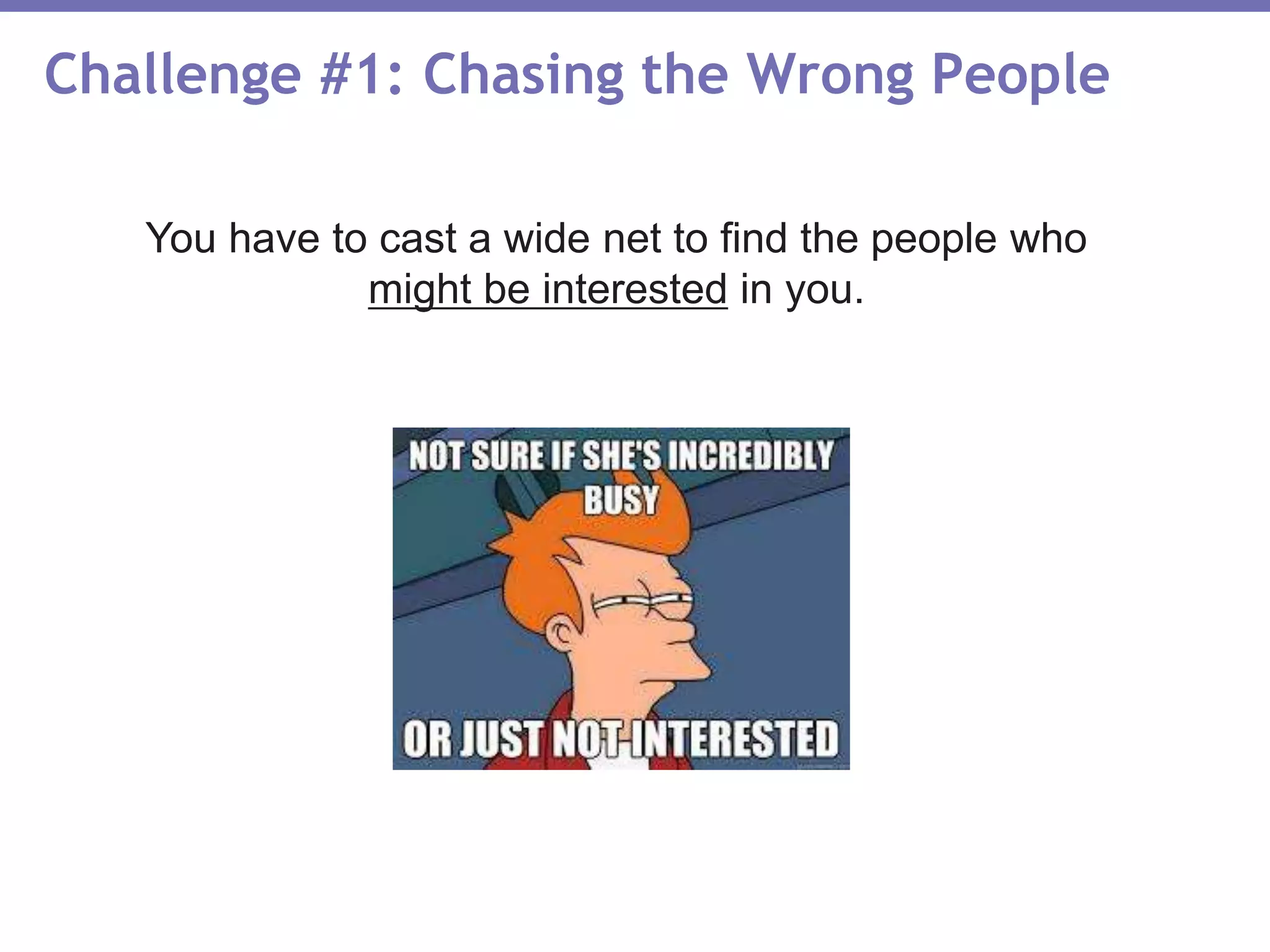 Challenge #1: Chasing the Wrong People

You have to cast a wide net to find the people who might be interested in you.

NOT SURE IF SHE'S INCREDIBLY BUSY

OR JUST NOT INTERESTED